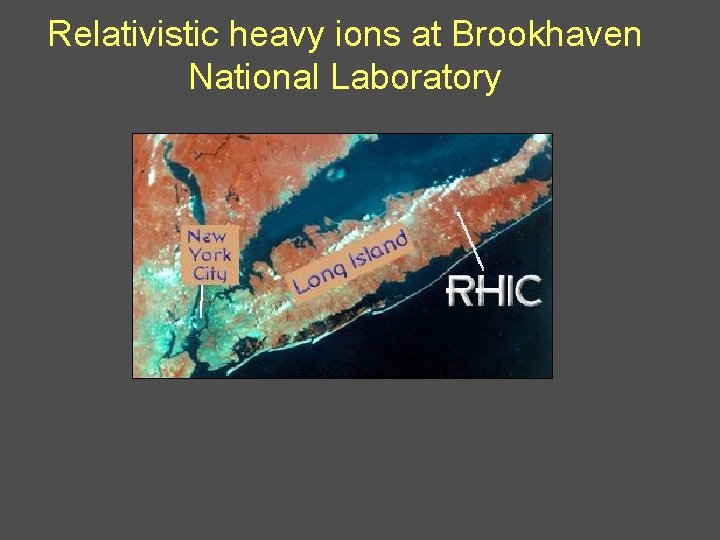 Relativistic heavy ions at Brookhaven National Laboratory

New York City

Long Island

RHIC